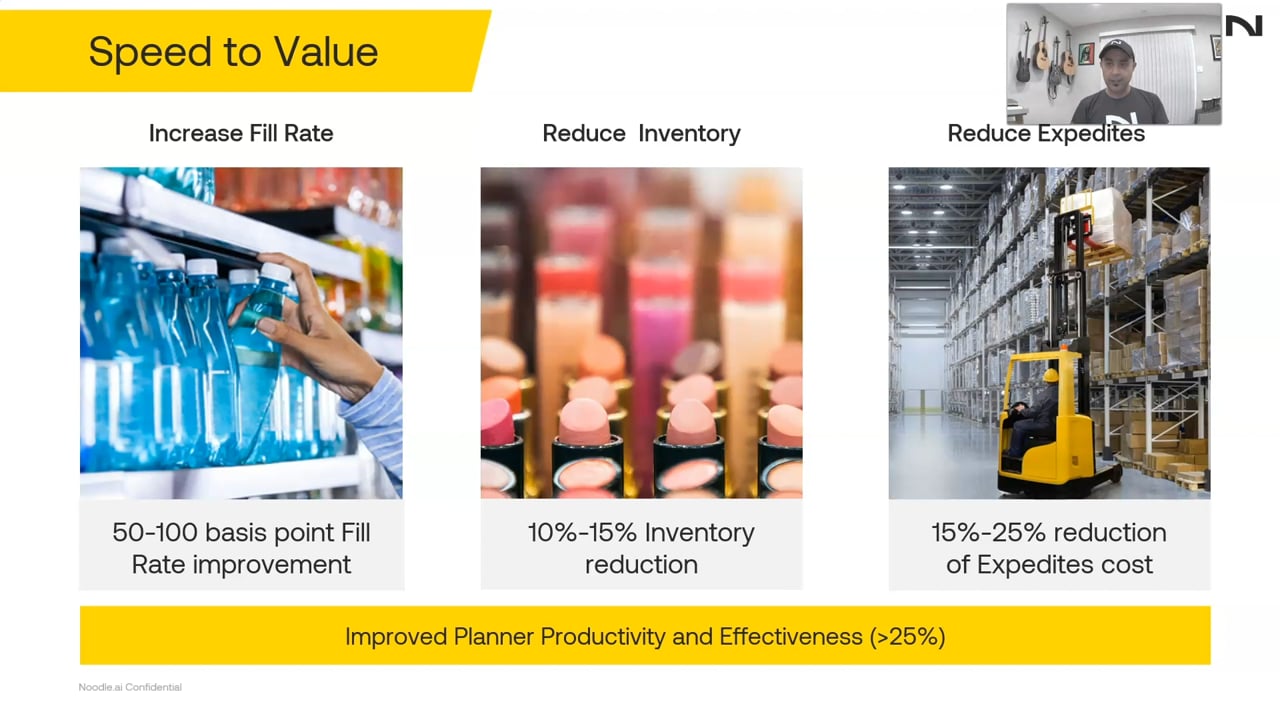 Speed to Value

Increase Fill Rate

Reduce  Inventory

Reduce Expedites

50-100 basis point Fill Rate improvement

10%-15% Inventory reduction

15%-25% reduction of Expedites cost

Improved Planner Productivity and Effectiveness (>25%)

Noodle.ai Confidential